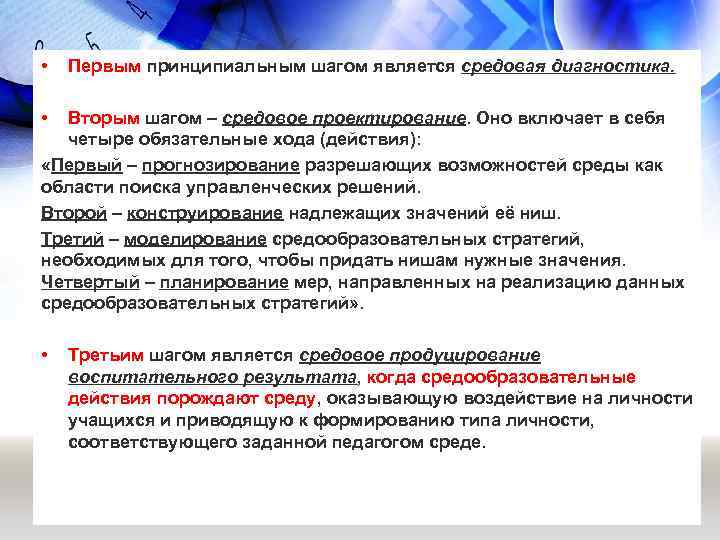 • Первым принципиальным шагом является средовая диагностика.

• Вторым шагом – средовое проектирование. Оно включает в себя четыре обязательные хода (действия):

«Первый – прогнозирование разрешающих возможностей среды как области поиска управленческих решений.

Второй – конструирование надлежащих значений её ниш.

Третий – моделирование средообразовательных стратегий, необходимых для того, чтобы придать нишам нужные значения. Четвертый – планирование мер, направленных на реализацию данных средообразовательных стратегий».

• Третьим шагом является средовое продуцирование воспитательного результата, когда средообразовательные действия порождают среду, оказывающую воздействие на личности учащихся и приводящую к формированию типа личности, соответствующего заданной педагогом среде.